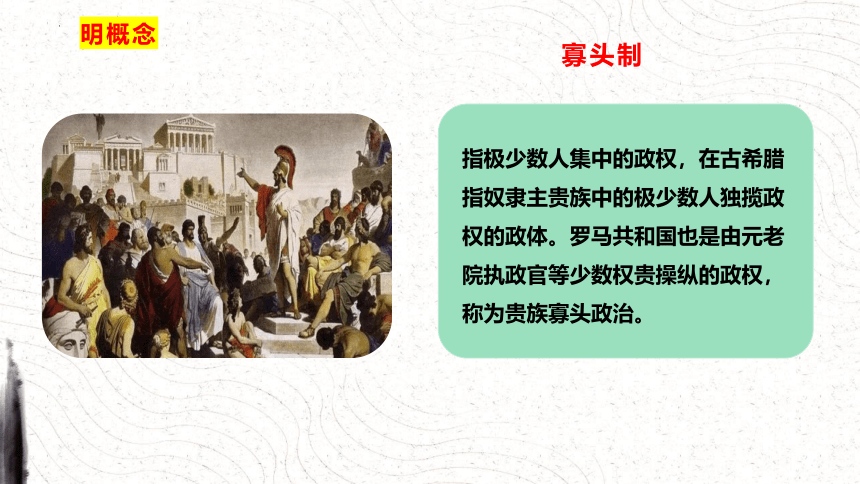 明概念

寡头制

指极少数人集中的政权，在古希腊指奴隶主贵族中的极少数人独揽政权的政体。罗马共和国也是由元老院执政官等少数权贵操纵的政权，称为贵族寡头政治。